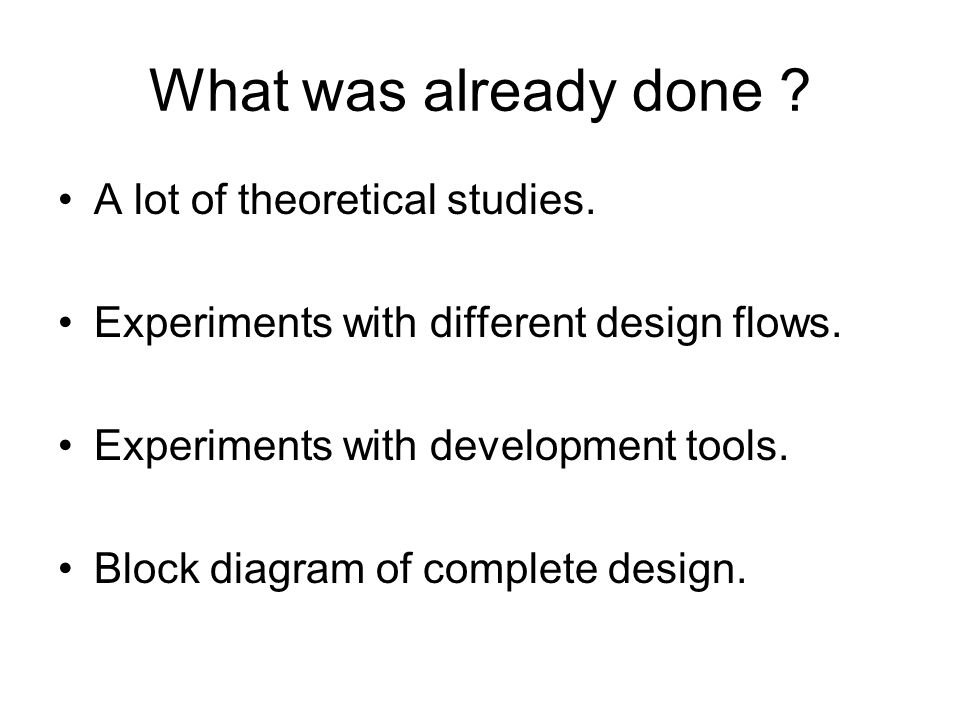 What was already done ?

• A lot of theoretical studies.

• Experiments with different design flows.

• Experiments with development tools.

• Block diagram of complete design.